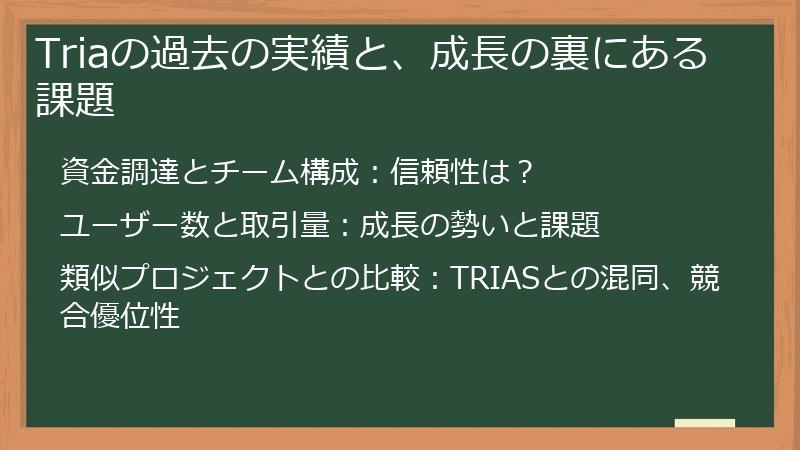 Triaの過去の実績と、成長の裏にある課題

資金調達とチーム構成：信頼性は？

ユーザー数と取引量：成長の勢いと課題

類似プロジェクトとの比較：TRIASとの混同、競合優位性